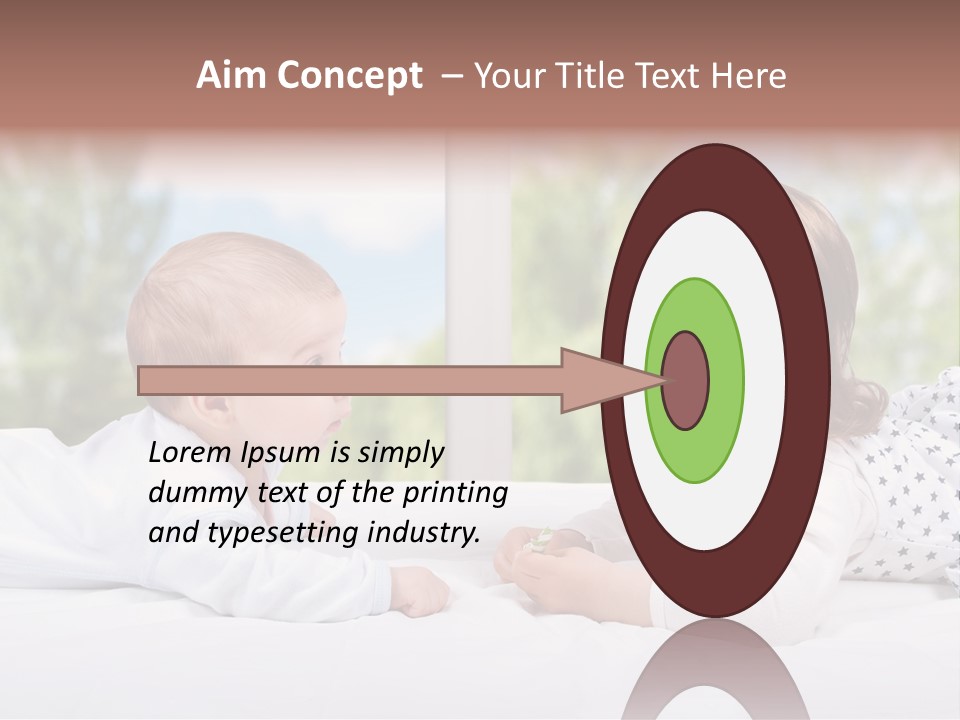 Aim Concept – Your Title Text Here

Lorem Ipsum is simply dummy text of the printing and typesetting industry.